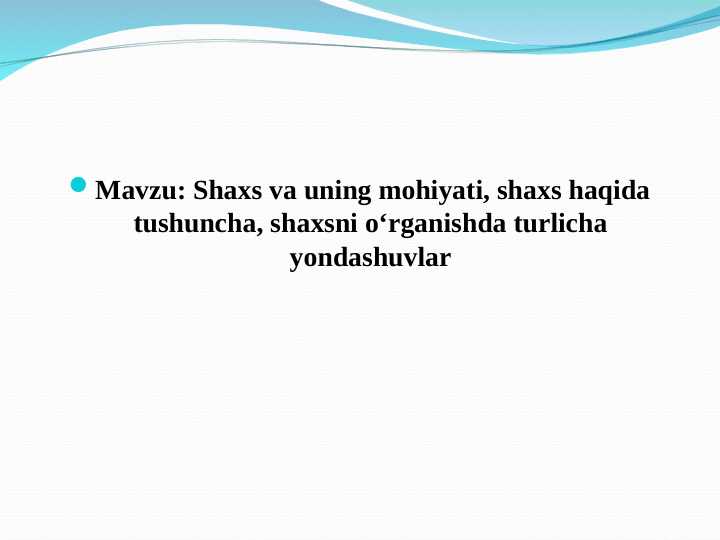 Mavzu: Shaxs va uning mohiyati, shaxs haqida tushuncha, shaxsni o‘rganishda turlicha yondashuvlar